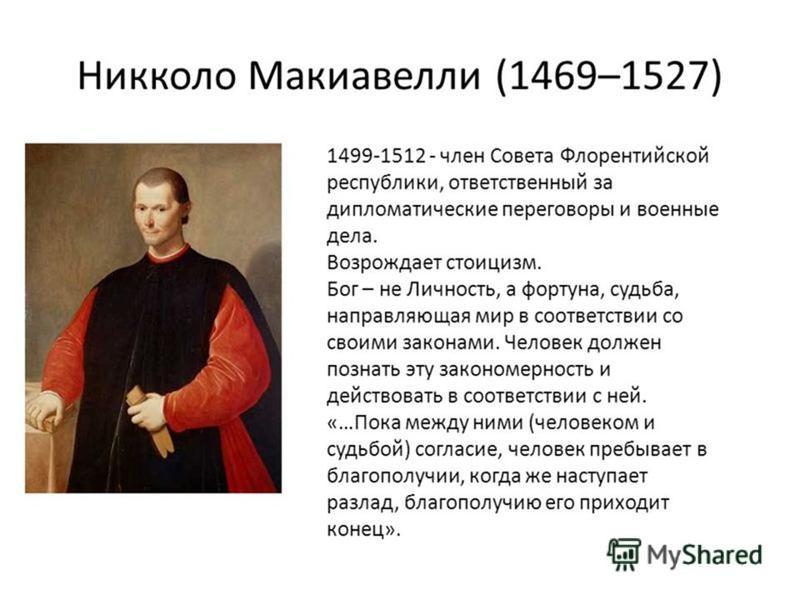 Никколо Макиавелли (1469–1527)

1499-1512 - член Совета Флорентийской республики, ответственный за дипломатические переговоры и военные дела.
Возрождает стоицизм.
Бог – не Личность, а фортуна, судьба, направляющая мир в соответствии со своими законами. Человек должен познать эту закономерность и действовать в соответствии с ней.
«…Пока между ними (человеком и судьбой) согласие, человек пребывает в благополучии, когда же наступает разлад, благополучию его приходит конец».

MyShared